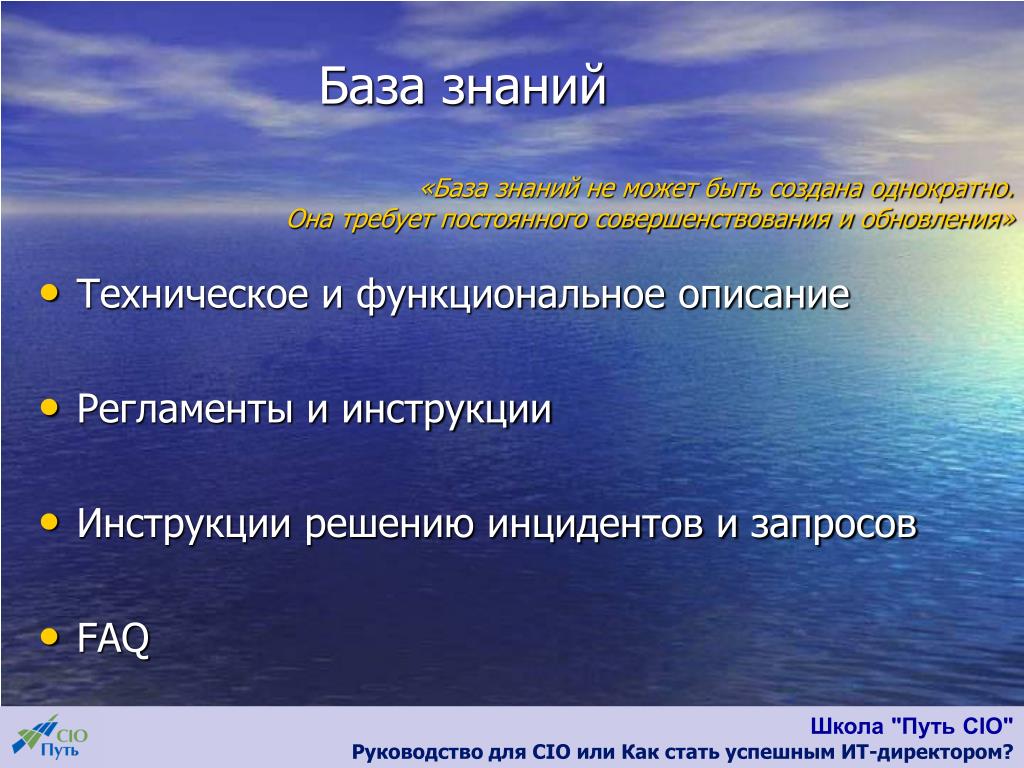 База знаний

«База знаний не может быть создана однократно.
Она требует постоянного совершенствования и обновления»

• Техническое и функциональное описание

• Регламенты и инструкции

• Инструкции решению инцидентов и запросов

• FAQ

CIO
Путь

Школа "Путь CIO"
Руководство для CIO или Как стать успешным ИТ-директором?